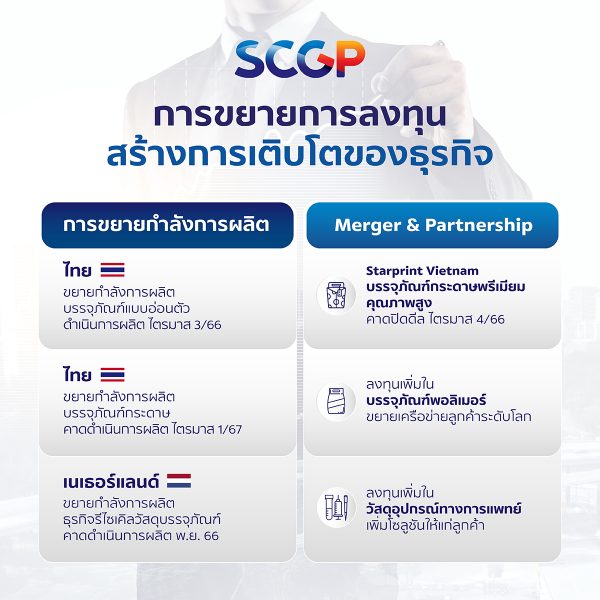 SCGP

การขยายการลงทุน
สร้างการเติบโตของธุรกิจ

การขยายกำลังการผลิต

ไทย
ขยายกำลังการผลิต
บรรจุภัณฑ์แบบอ่อนตัว
ดำเนินการผลิต ไตรมาส 3/66

ไทย
ขยายกำลังการผลิต
บรรจุภัณฑ์กระดาษ
คาดดำเนินการผลิต ไตรมาส 1/67

เนเธอร์แลนด์
ขยายกำลังการผลิต
ธุรกิจรีไซเคิลวัสดุบรรจุภัณฑ์
คาดดำเนินการผลิต พ.ย. 66

Merger & Partnership

Starprint Vietnam
บรรจุภัณฑ์กระดาษพรีเมียม
คุณภาพสูง
คาดปิดดีล ไตรมาส 4/66

ลงทุนเพิ่มใน
บรรจุภัณฑ์พอลิเมอร์
ขยายเครือข่ายลูกค้าระดับโลก

ลงทุนเพิ่มใน
วัสดุอุปกรณ์ทางการแพทย์
เพิ่มโซลูชันให้แก่ลูกค้า